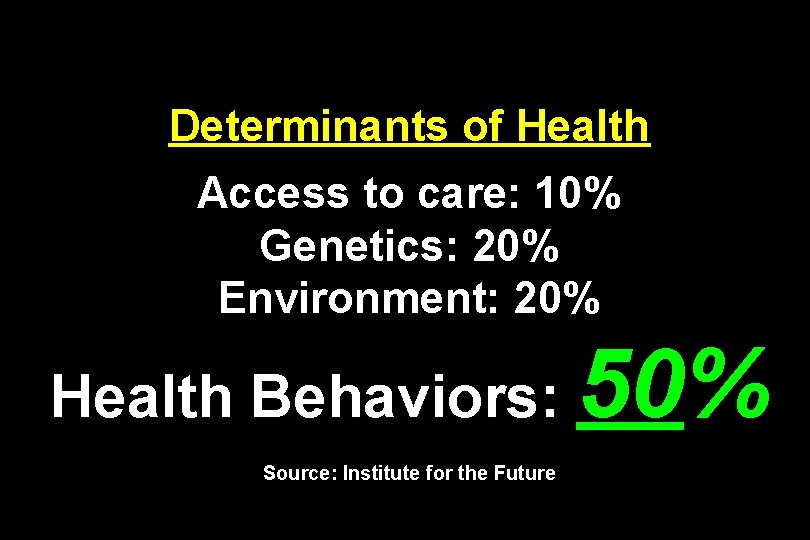 Determinants of Health

Access to care: 10%
Genetics: 20%
Environment: 20%

Health Behaviors: 50%

Source: Institute for the Future